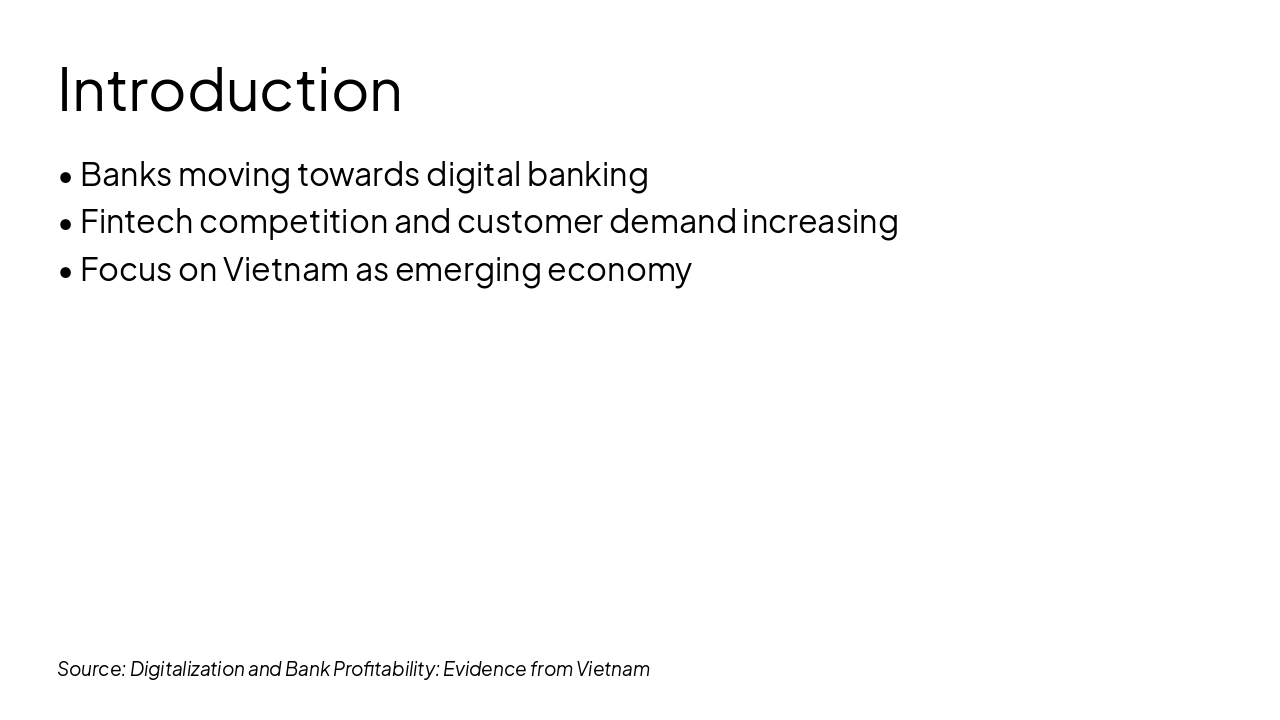 Introduction

• Banks moving towards digital banking
• Fintech competition and customer demand increasing
• Focus on Vietnam as emerging economy

Source: Digitalization and Bank Profitability: Evidence from Vietnam